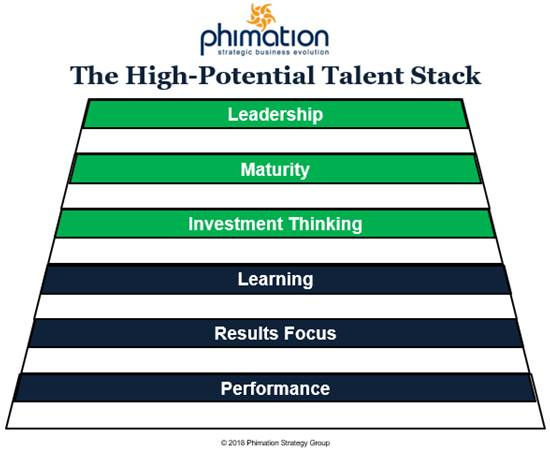 phimation
strategic business evolution

The High-Potential Talent Stack

Leadership

Maturity

Investment Thinking

Learning

Results Focus

Performance

© 2018 Phimation Strategy Group